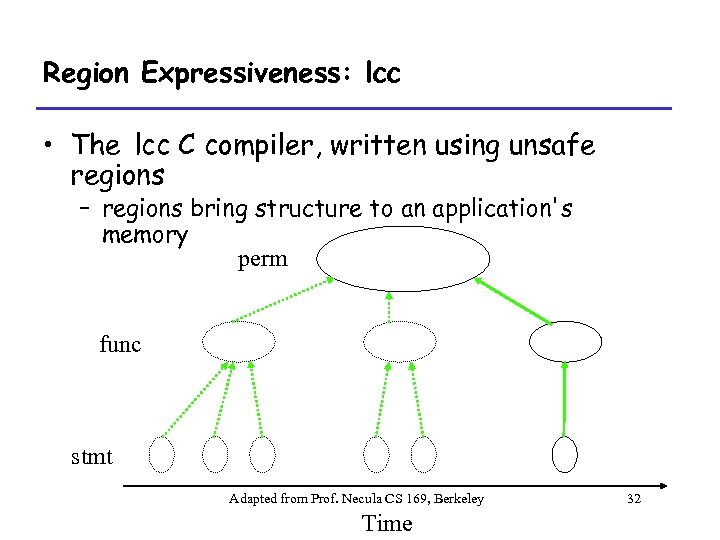 Region Expressiveness: lcc

• The lcc C compiler, written using unsafe regions

– regions bring structure to an application's memory

perm

func

stmt

Adapted from Prof. Necula CS 169, Berkeley

32

Time